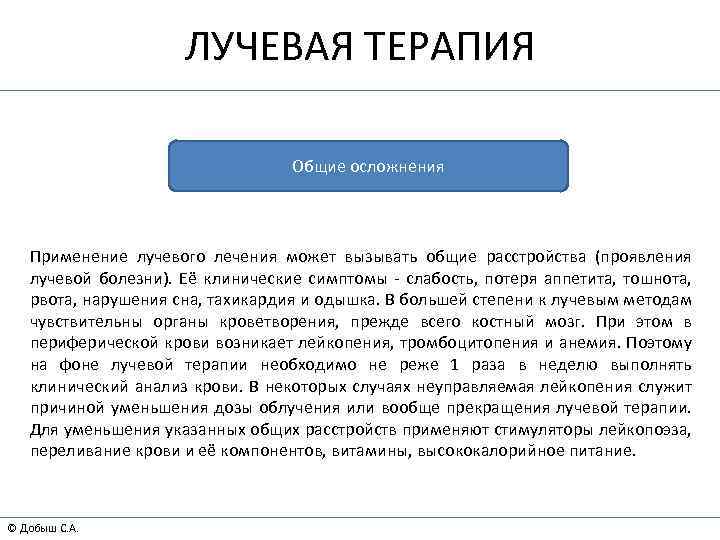 ЛУЧЕВАЯ ТЕРАПИЯ

Общие осложнения

Применение лучевого лечения может вызывать общие расстройства (проявления лучевой болезни). Её клинические симптомы - слабость, потеря аппетита, тошнота, рвота, нарушения сна, тахикардия и одышка. В большей степени к лучевым методам чувствительны органы кроветворения, прежде всего костный мозг. При этом в периферической крови возникает лейкопения, тромбоцитопения и анемия. Поэтому на фоне лучевой терапии необходимо не реже 1 раза в неделю выполнять клинический анализ крови. В некоторых случаях неуправляемая лейкопения служит причиной уменьшения дозы облучения или вообще прекращения лучевой терапии. Для уменьшения указанных общих расстройств применяют стимуляторы лейкопоэза, переливание крови и её компонентов, витамины, высококалорийное питание.

© Добыш С.А.